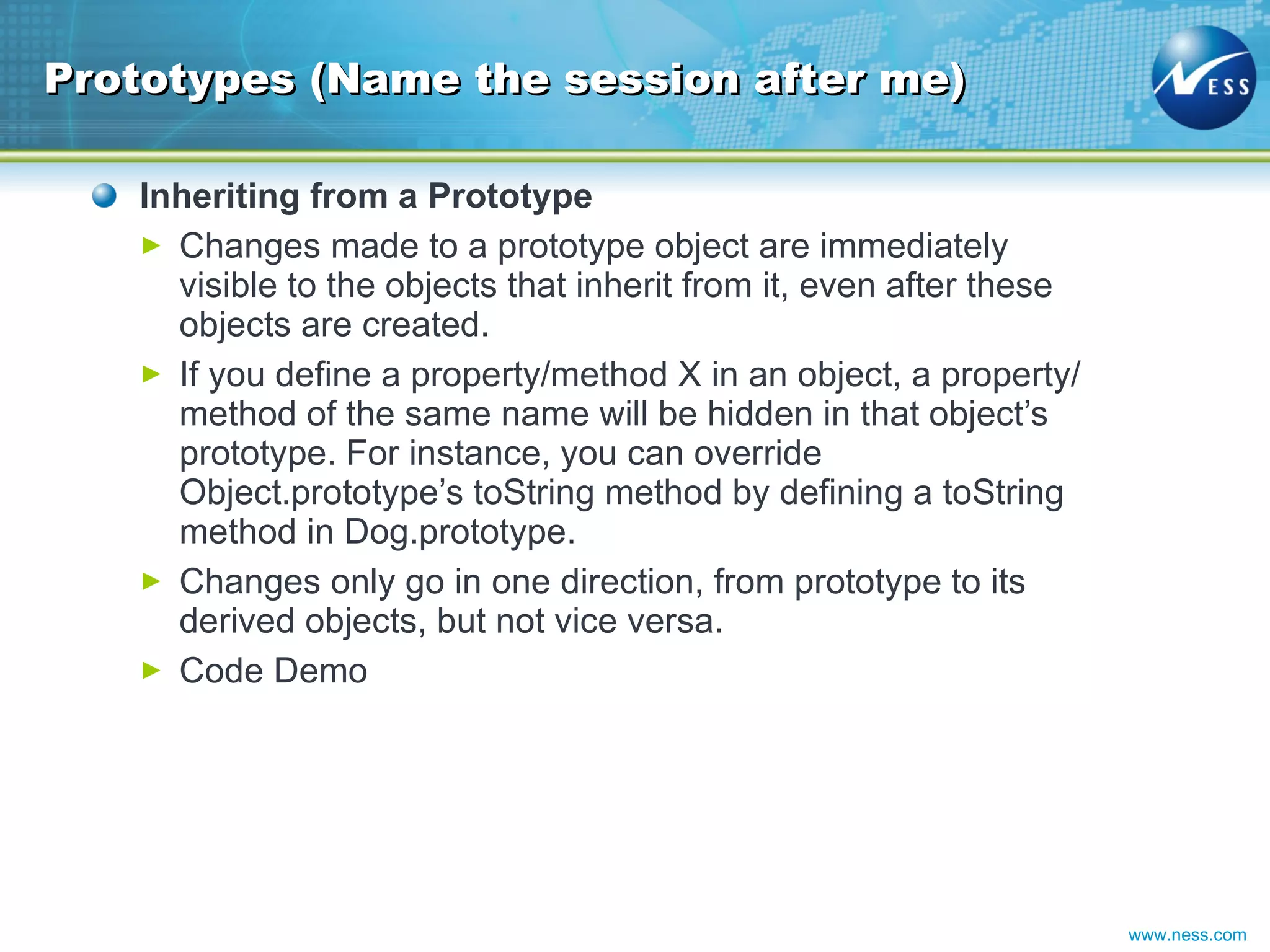 Prototypes (Name the session after me)

NESS

Inheriting from a Prototype

Changes made to a prototype object are immediately visible to the objects that inherit from it, even after these objects are created.

If you define a property/method X in an object, a property/method of the same name will be hidden in that object’s prototype. For instance, you can override Object.prototype’s toString method by defining a toString method in Dog.prototype.

Changes only go in one direction, from prototype to its derived objects, but not vice versa.

Code Demo

www.ness.com